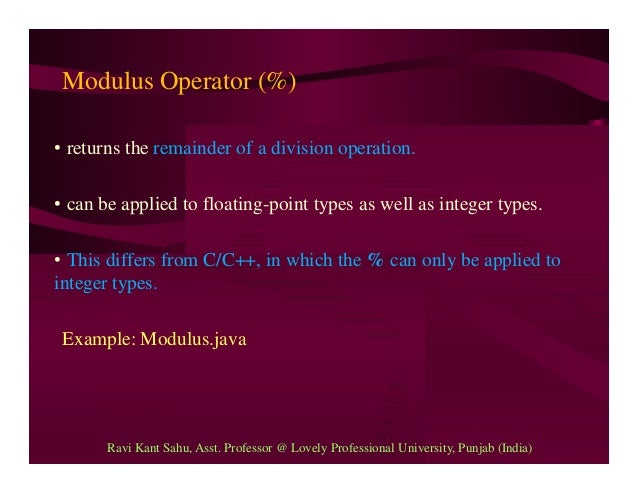 Modulus Operator (%)

• returns the remainder of a division operation.

• can be applied to floating-point types as well as integer types.

• This differs from C/C++, in which the % can only be applied to integer types.

Example: Modulus.java

Ravi Kant Sahu, Asst. Professor @ Lovely Professional University, Punjab (India)